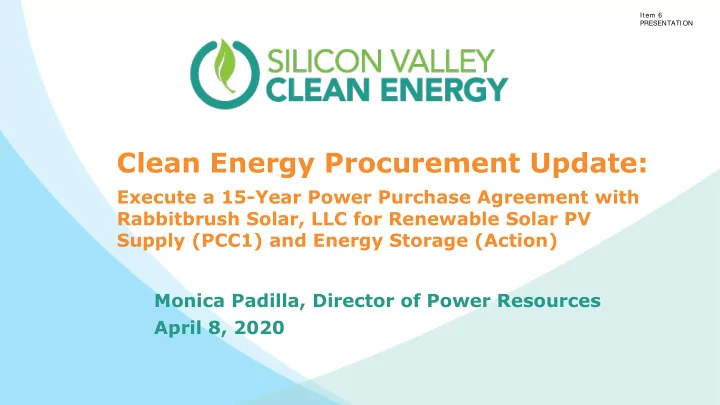 Item 6
PRESENTATION

SILICON VALLEY
CLEAN ENERGY

Clean Energy Procurement Update:

Execute a 15-Year Power Purchase Agreement with Rabbitbrush Solar, LLC for Renewable Solar PV Supply (PCC1) and Energy Storage (Action)

Monica Padilla, Director of Power Resources
April 8, 2020